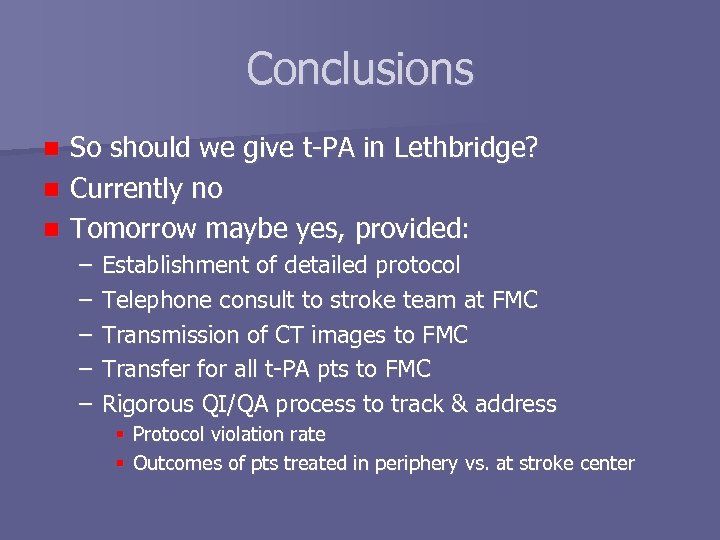 Conclusions

- So should we give t-PA in Lethbridge?
- Currently no
- Tomorrow maybe yes, provided:
  – Establishment of detailed protocol
  – Telephone consult to stroke team at FMC
  – Transmission of CT images to FMC
  – Transfer for all t-PA pts to FMC
  – Rigorous QI/QA process to track & address
    - Protocol violation rate
    - Outcomes of pts treated in periphery vs. at stroke center